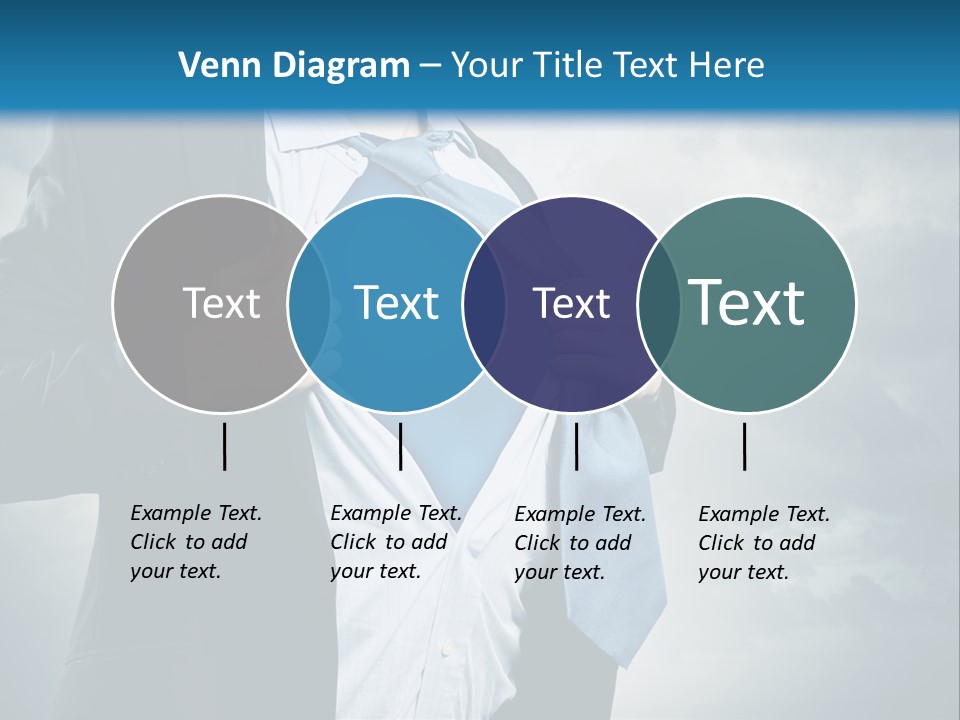 Venn Diagram – Your Title Text Here

Text

Text

Text

Text

Example Text. Click to add your text.

Example Text. Click to add your text.

Example Text. Click to add your text.

Example Text. Click to add your text.